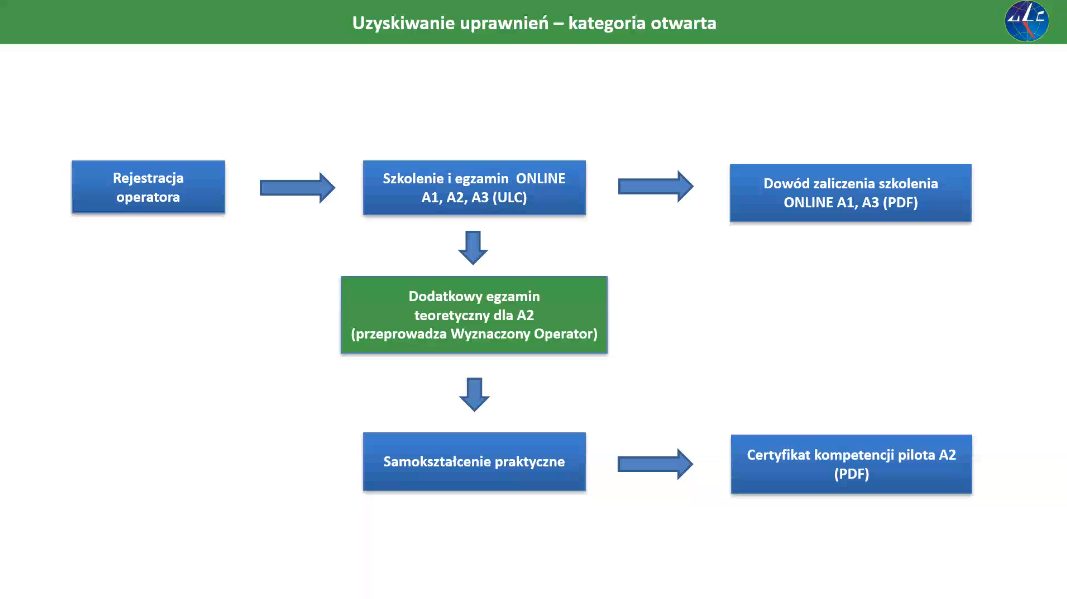 Uzyskiwanie uprawnień – kategoria otwarta

ULC

Rejestracja operatora

Szkolenie i egzamin ONLINE A1, A2, A3 (ULC)

Dowód zaliczenia szkolenia ONLINE A1, A3 (PDF)

Dodatkowy egzamin teoretyczny dla A2 (przeprowadza Wyznaczony Operator)

Samokształcenie praktyczne

Certyfikat kompetencji pilota A2 (PDF)